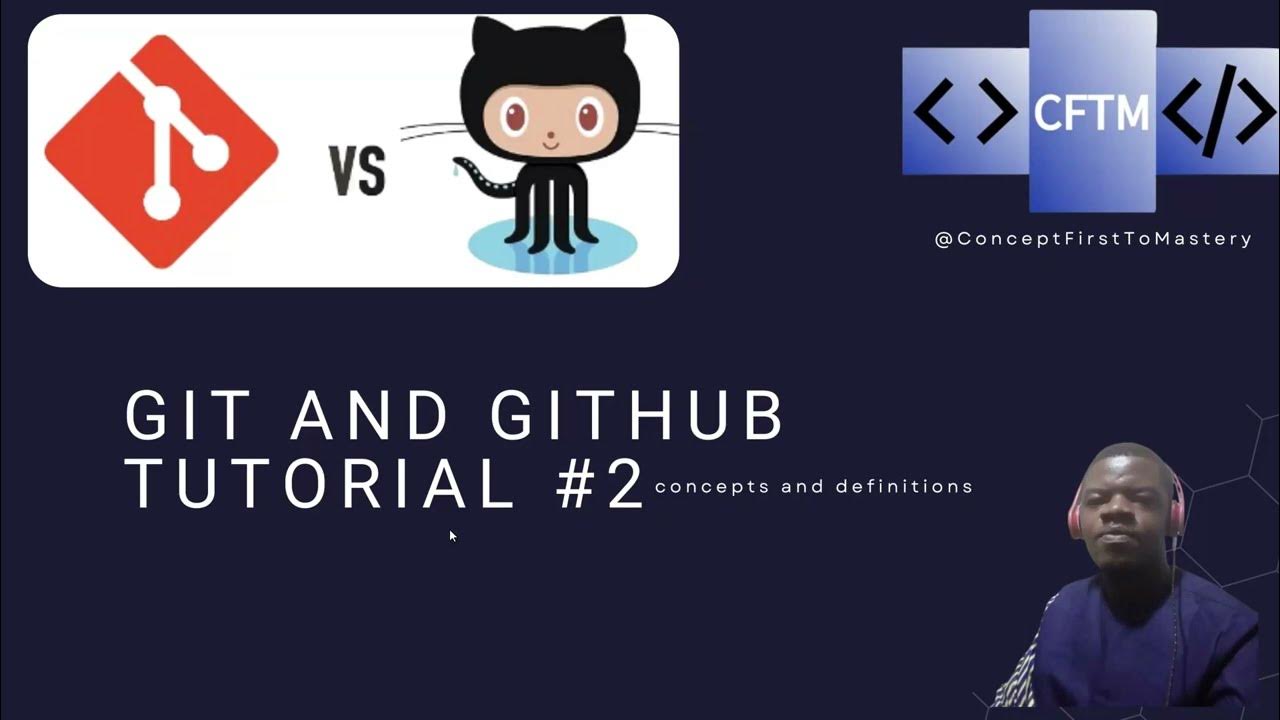 VS

< > CFTM </>

@ConceptFirstToMastery

GIT AND GITHUB TUTORIAL #2 concepts and definitions